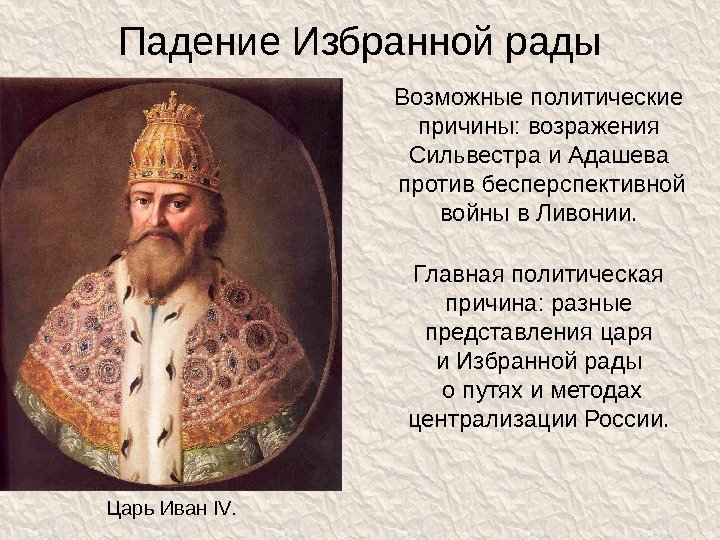 Падение Избранной рады

Возможные политические причины: возражения Сильвестра и Адашева против бесперспективной войны в Ливонии.

Главная политическая причина: разные представления царя и Избранной рады о путях и методах централизации России.

Царь Иван IV.